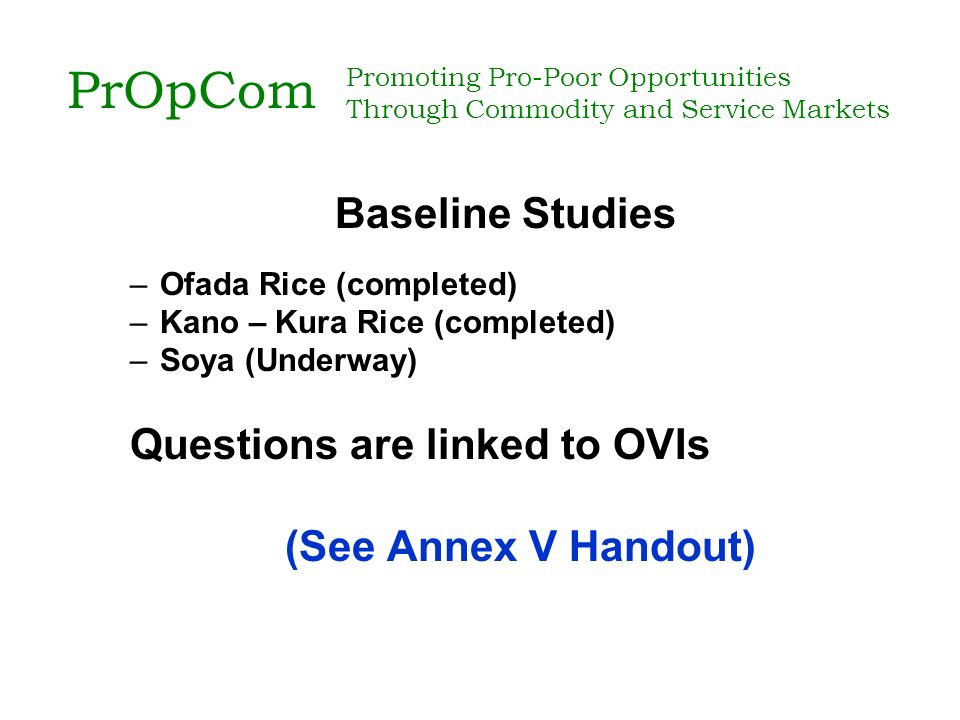 PrOpCom Promoting Pro-Poor Opportunities Through Commodity and Service Markets

Baseline Studies

– Ofada Rice (completed)
– Kano – Kura Rice (completed)
– Soya (Underway)

Questions are linked to OVIs

(See Annex V Handout)